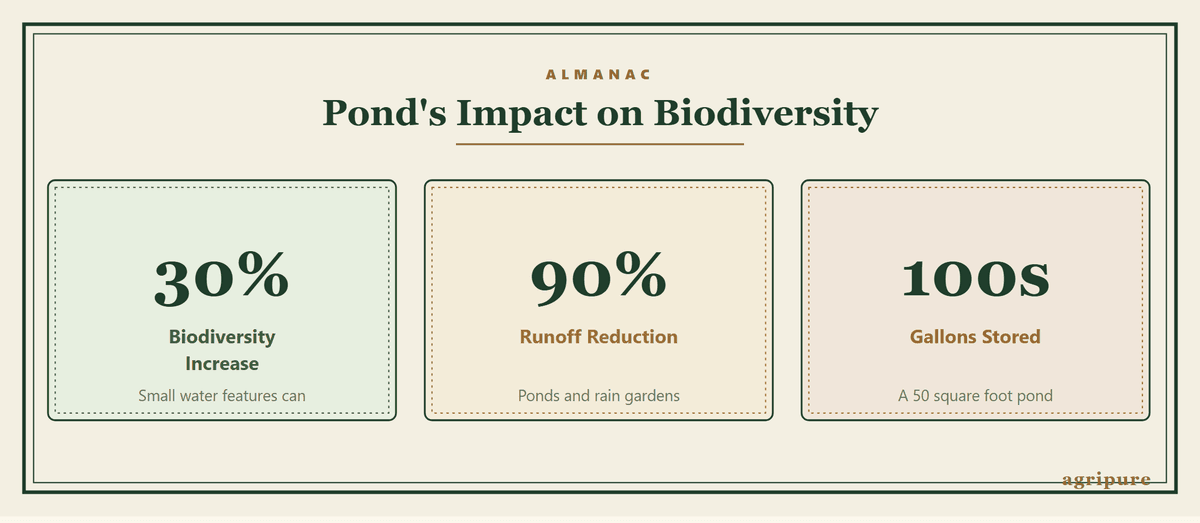 ALMANAC

Pond's Impact on Biodiversity

30%

Biodiversity Increase

Small water features can

90%

Runoff Reduction

Ponds and rain gardens

100s

Gallons Stored

A 50 square foot pond

agripure